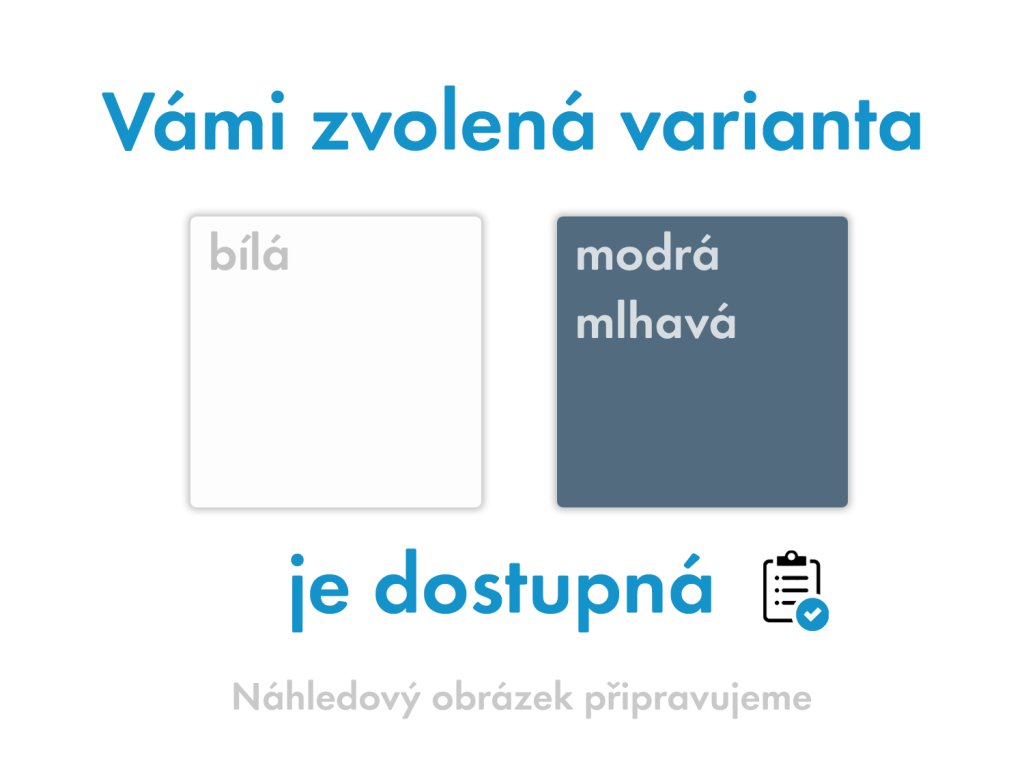 Vámi zvolená varianta

bílá

modrá mlhavá

je dostupná

Náhledový obrázek připravujeme